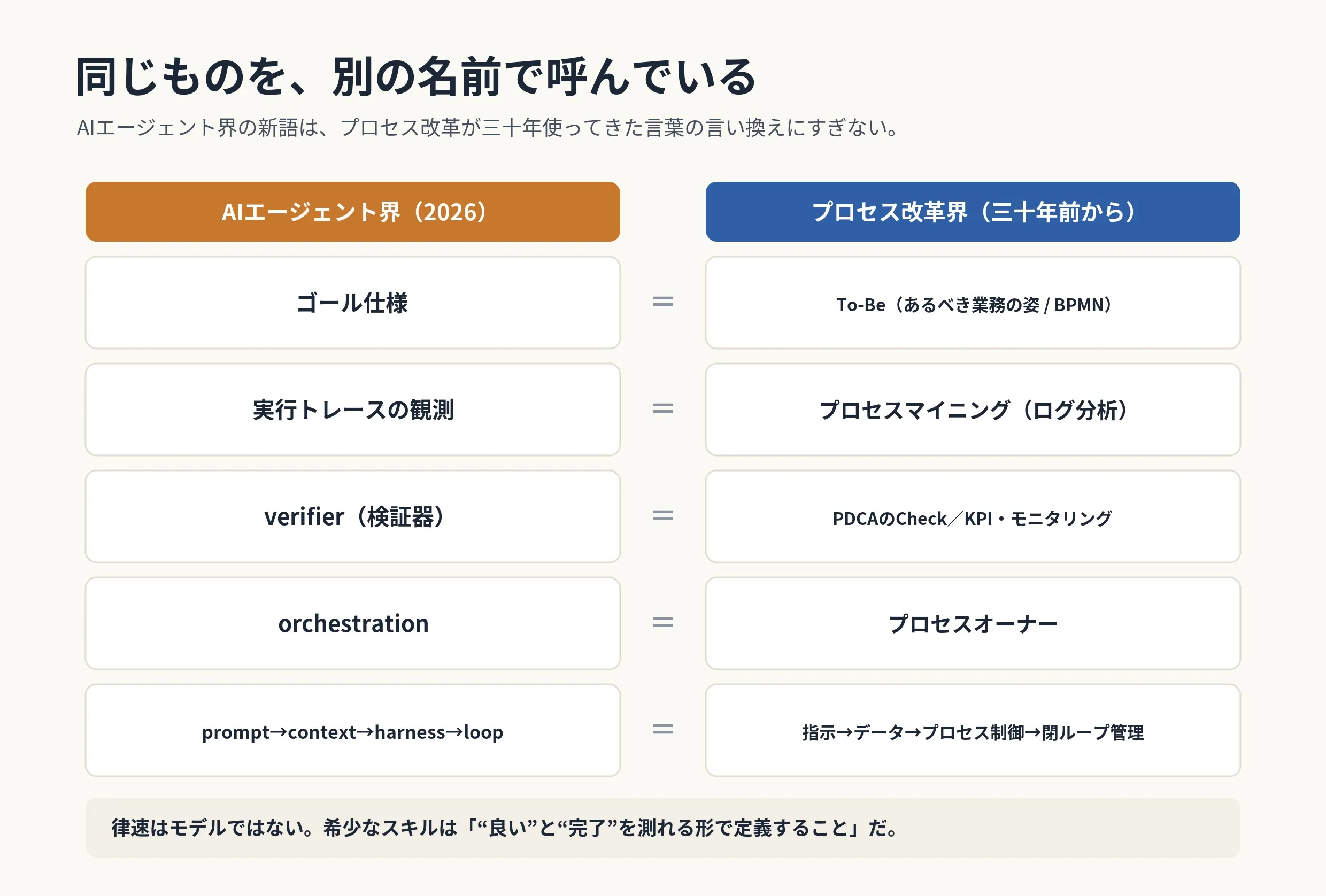 同じものを、別の名前で呼んでいる

AIエージェント界の新語は、プロセス改革が三十年使ってきた言葉の言い換えにすぎない。

| AIエージェント界（2026） | | プロセス改革界（三十年前から） |
|---|---|---|
| ゴール仕様 | = | To-Be（あるべき業務の姿 / BPMN） |
| 実行トレースの観測 | = | プロセスマイニング（ログ分析） |
| verifier（検証器） | = | PDCAのCheck／KPI・モニタリング |
| orchestration | = | プロセスオーナー |
| prompt→context→harness→loop | = | 指示→データ→プロセス制御→閉ループ管理 |

律速はモデルではない。希少なスキルは「“良い”と“完了”を測れる形で定義すること」だ。